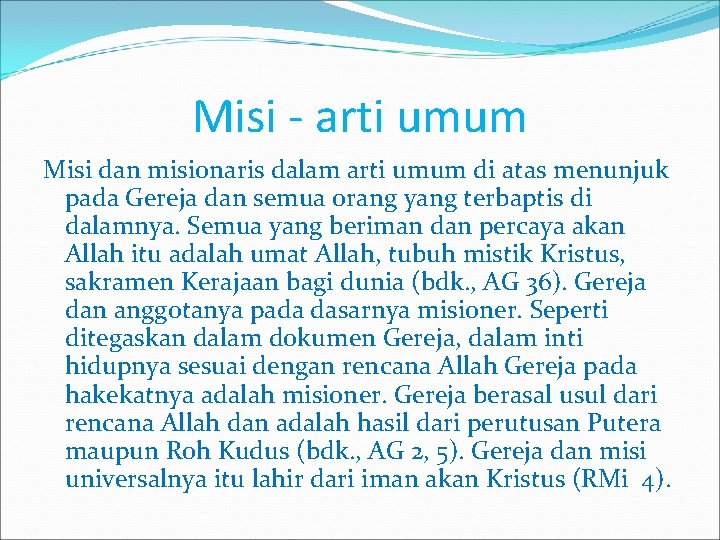 Misi - arti umum

Misi dan misionaris dalam arti umum di atas menunjuk pada Gereja dan semua orang yang terbaptis di dalamnya. Semua yang beriman dan percaya akan Allah itu adalah umat Allah, tubuh mistik Kristus, sakramen Kerajaan bagi dunia (bdk., AG 36). Gereja dan anggotanya pada dasarnya misioner. Seperti ditegaskan dalam dokumen Gereja, dalam inti hidupnya sesuai dengan rencana Allah Gereja pada hakekatnya adalah misioner. Gereja berasal usul dari rencana Allah dan adalah hasil dari perutusan Putera maupun Roh Kudus (bdk., AG 2, 5). Gereja dan misi universalnya itu lahir dari iman akan Kristus (RMi 4).